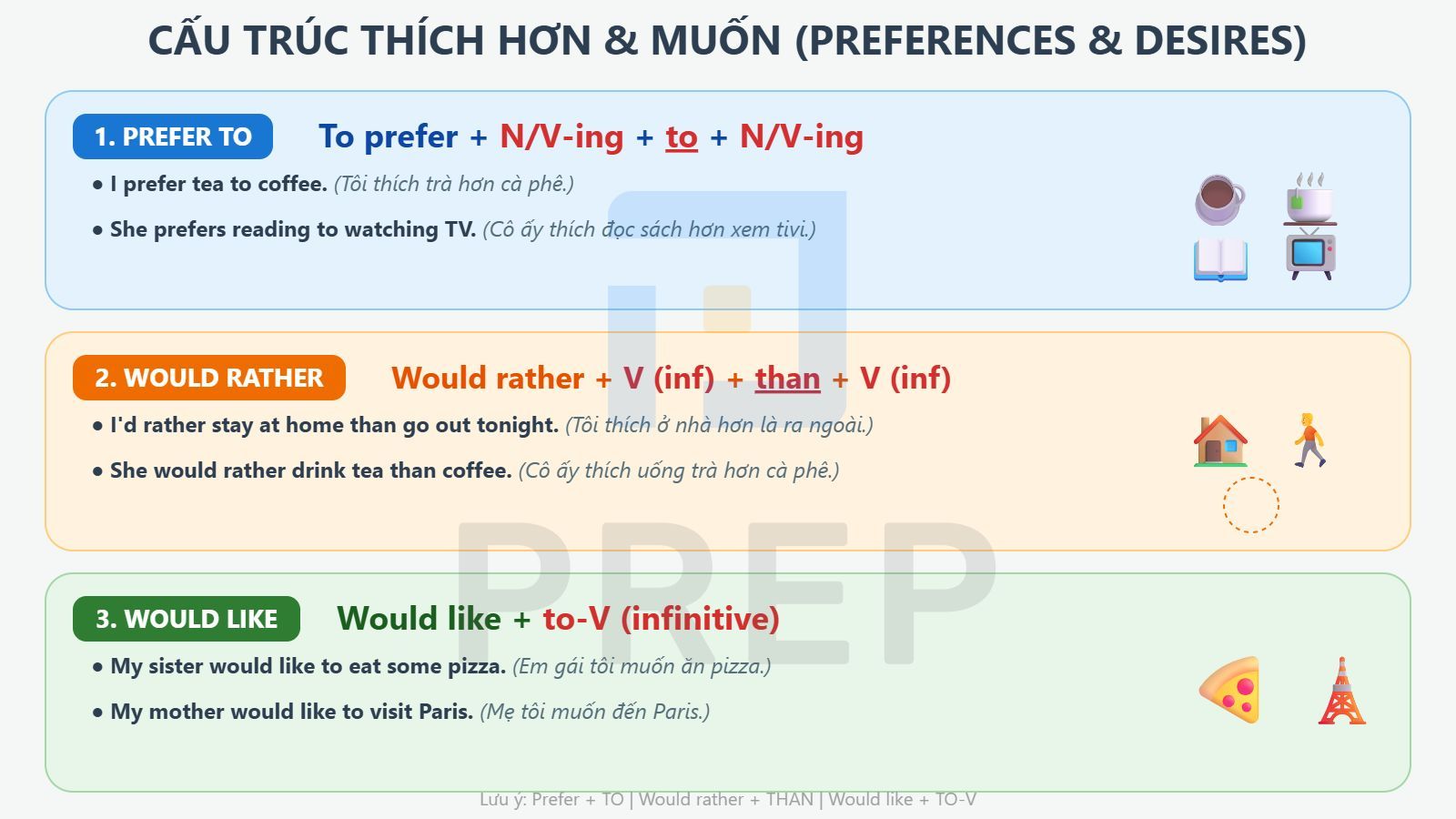 CẤU TRÚC THÍCH HƠN & MUỐN (PREFERENCES & DESIRES)

1. PREFER TO

To prefer + N/V-ing + to + N/V-ing

• I prefer tea to coffee. (Tôi thích trà hơn cà phê.)

• She prefers reading to watching TV. (Cô ấy thích đọc sách hơn xem tivi.)

2. WOULD RATHER

Would rather + V (inf) + than + V (inf)

• I'd rather stay at home than go out tonight. (Tôi thích ở nhà hơn là ra ngoài.)

• She would rather drink tea than coffee. (Cô ấy thích uống trà hơn cà phê.)

3. WOULD LIKE

Would like + to-V (infinitive)

• My sister would like to eat some pizza. (Em gái tôi muốn ăn pizza.)

• My mother would like to visit Paris. (Mẹ tôi muốn đến Paris.)

PREP

Lưu ý: Prefer + TO | Would rather + THAN | Would like + TO-V